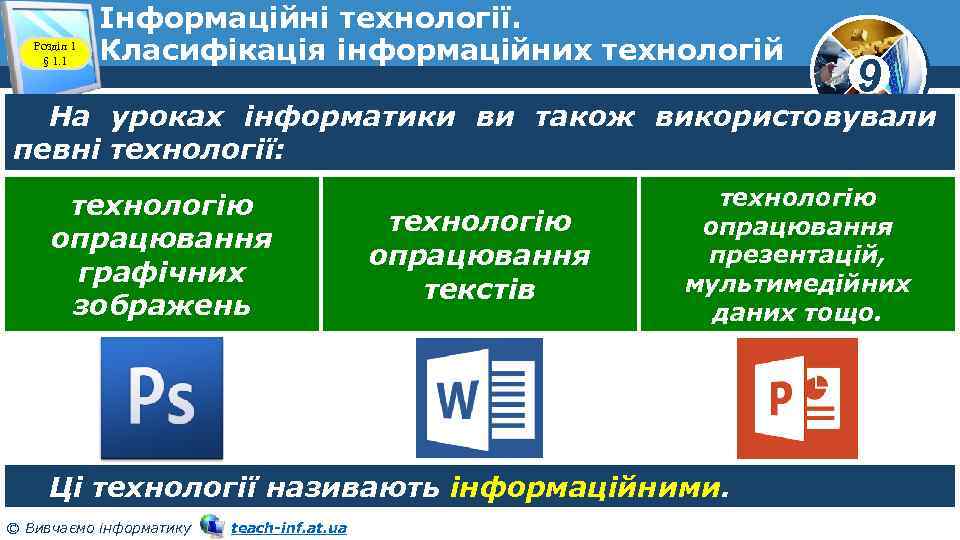 Розділ 1 § 1.1

Інформаційні технології. Класифікація інформаційних технологій

9

На уроках інформатики ви також використовували певні технології:

технологію опрацювання графічних зображень

технологію опрацювання текстів

технологію опрацювання презентацій, мультимедійних даних тощо.

Ps

W

P

Ці технології називають інформаційними.

© Вивчаємо інформатику teach-inf.at.ua